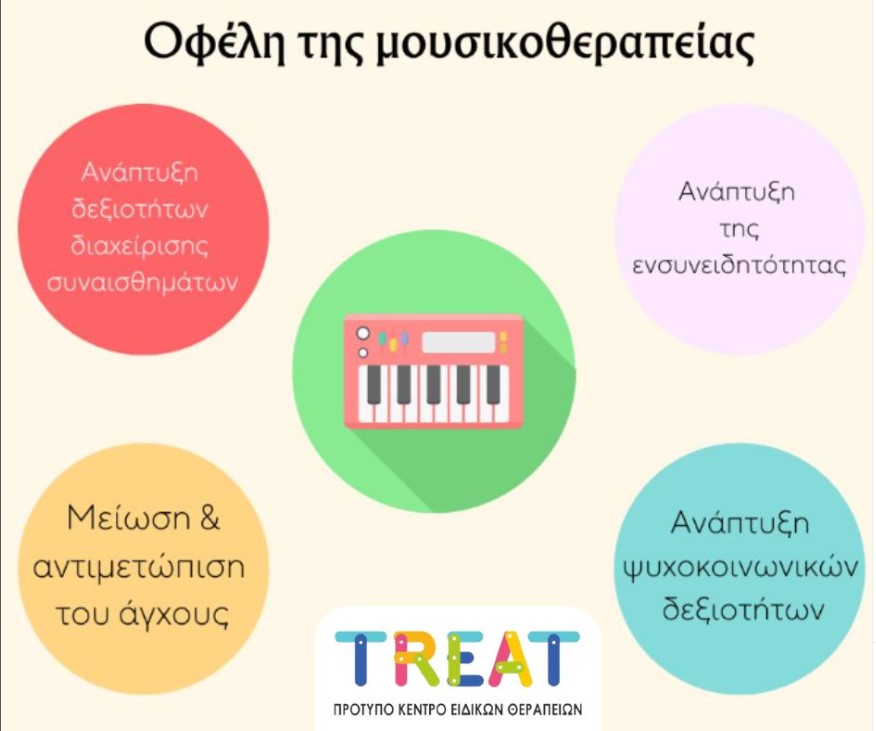 Οφέλη της μουσικοθεραπείας

Ανάπτυξη δεξιοτήτων διαχείρισης συναισθημάτων

Ανάπτυξη της ενσυνειδητότητας

Μείωση & αντιμετώπιση του άγχους

Ανάπτυξη ψυχοκοινωνικών δεξιοτήτων

TREAT
ΠΡΟΤΥΠΟ ΚΕΝΤΡΟ ΕΙΔΙΚΩΝ ΘΕΡΑΠΕΙΩΝ